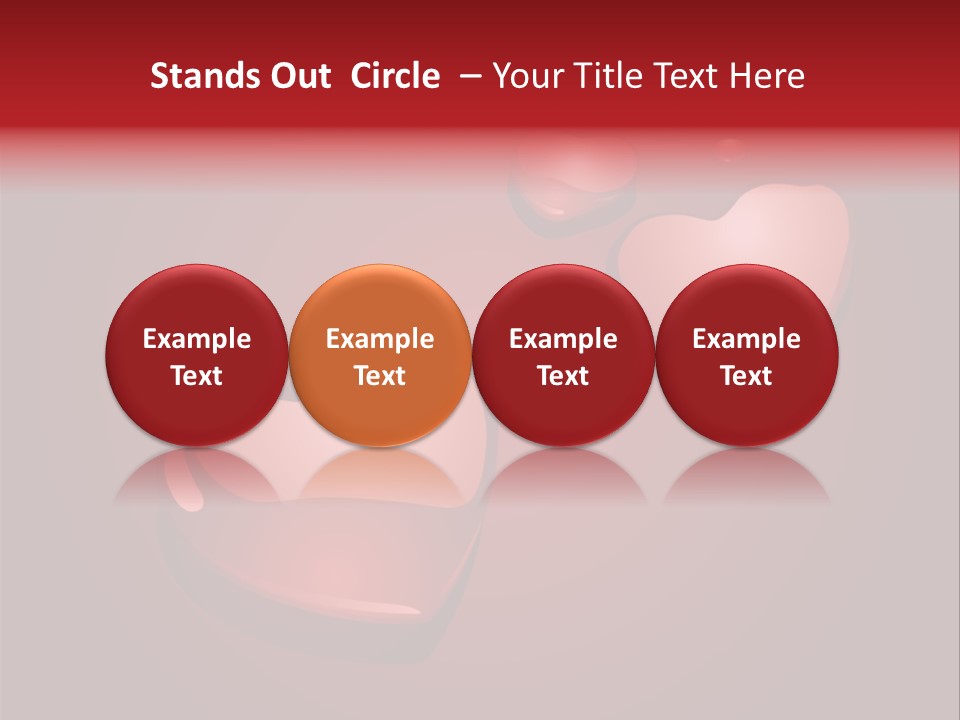 Stands Out Circle – Your Title Text Here

Example Text

Example Text

Example Text

Example Text